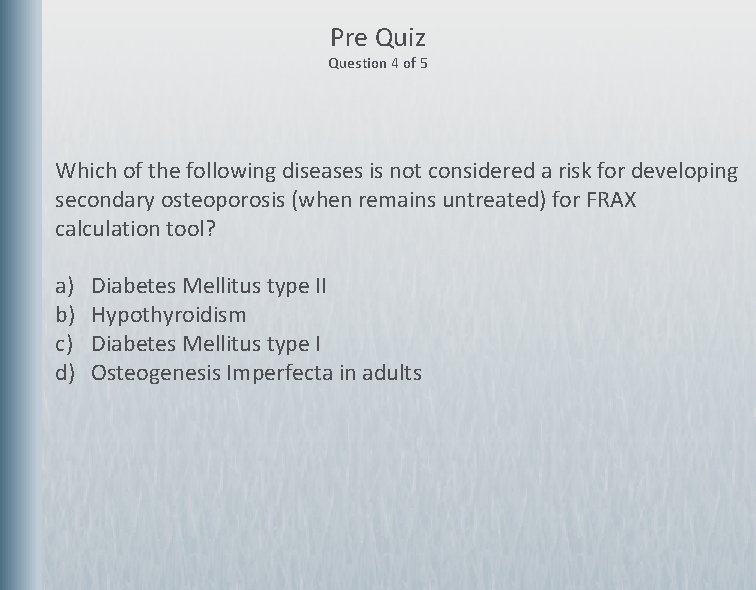 Pre Quiz
Question 4 of 5

Which of the following diseases is not considered a risk for developing secondary osteoporosis (when remains untreated) for FRAX calculation tool?

a) Diabetes Mellitus type II
b) Hypothyroidism
c) Diabetes Mellitus type I
d) Osteogenesis Imperfecta in adults